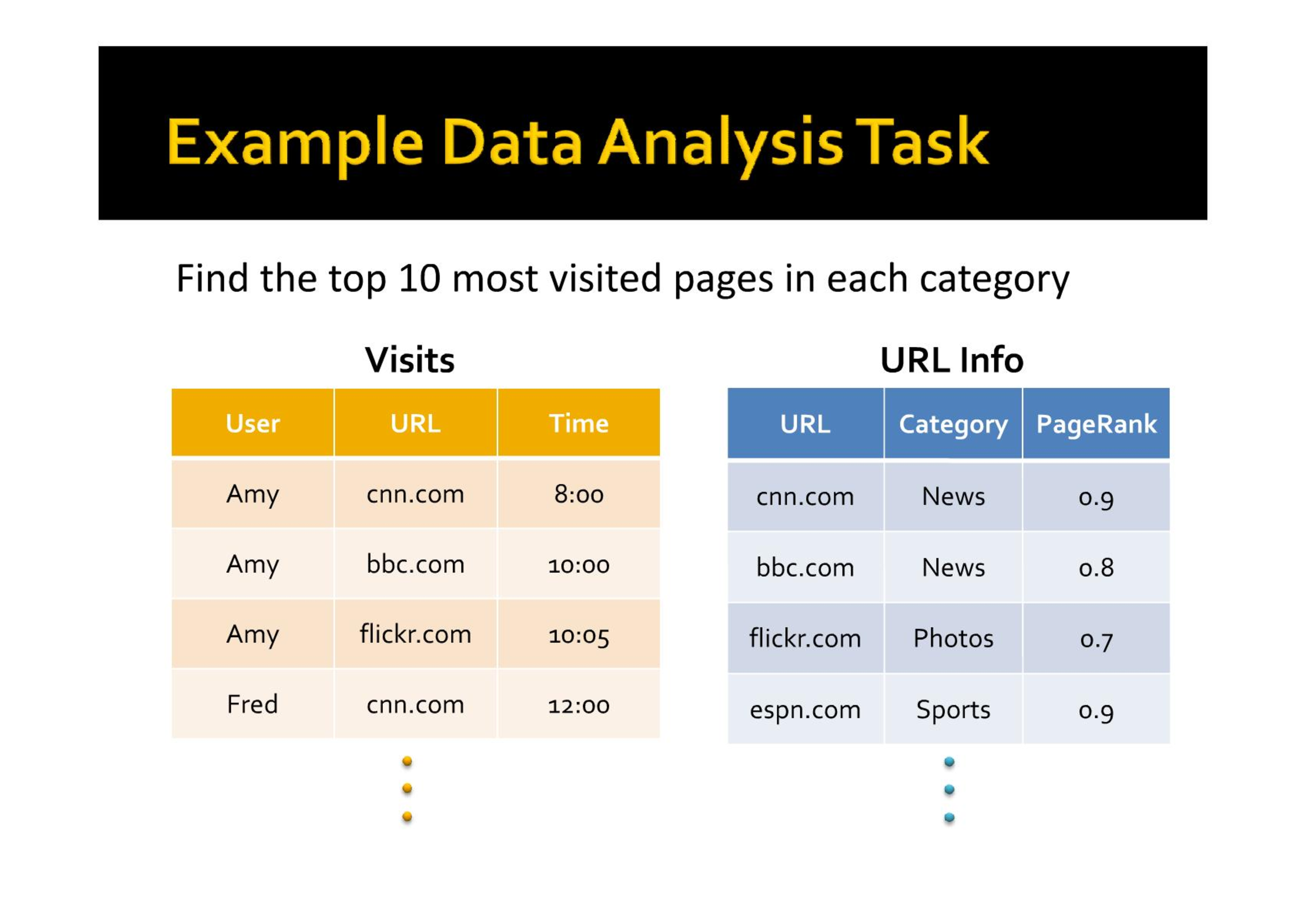 Example Data Analysis Task

Find the top 10 most visited pages in each category

Visits

| User | URL | Time |
|---|---|---|
| Amy | cnn.com | 8:00 |
| Amy | bbc.com | 10:00 |
| Amy | flickr.com | 10:05 |
| Fred | cnn.com | 12:00 |

URL Info

| URL | Category | PageRank |
|---|---|---|
| cnn.com | News | 0.9 |
| bbc.com | News | 0.8 |
| flickr.com | Photos | 0.7 |
| espn.com | Sports | 0.9 |